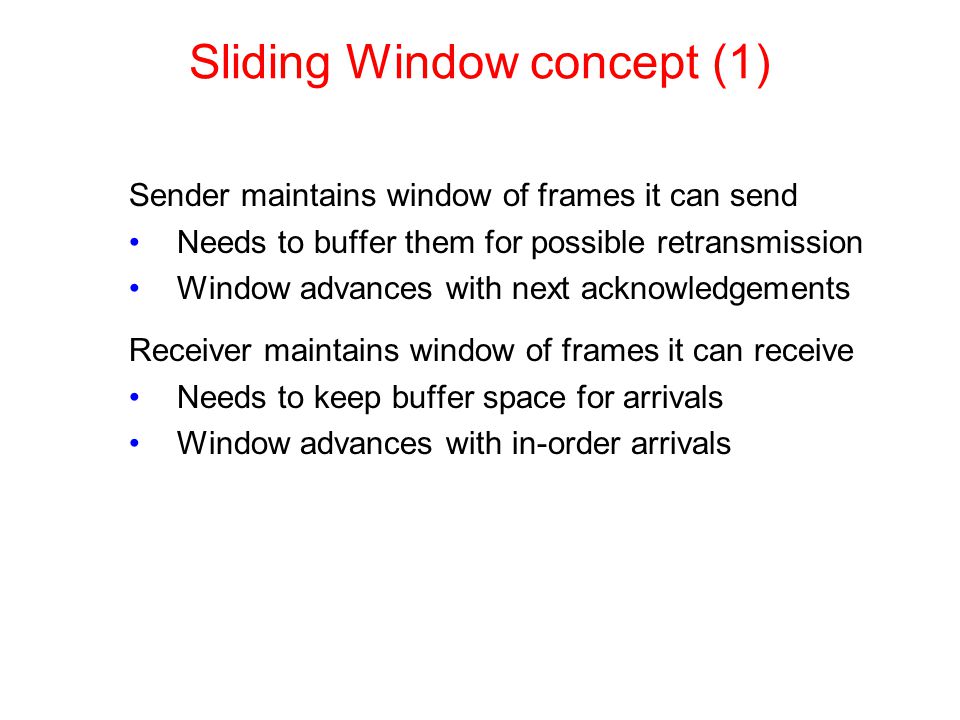 Sliding Window concept (1)

Sender maintains window of frames it can send

• Needs to buffer them for possible retransmission
• Window advances with next acknowledgements

Receiver maintains window of frames it can receive

• Needs to keep buffer space for arrivals
• Window advances with in-order arrivals